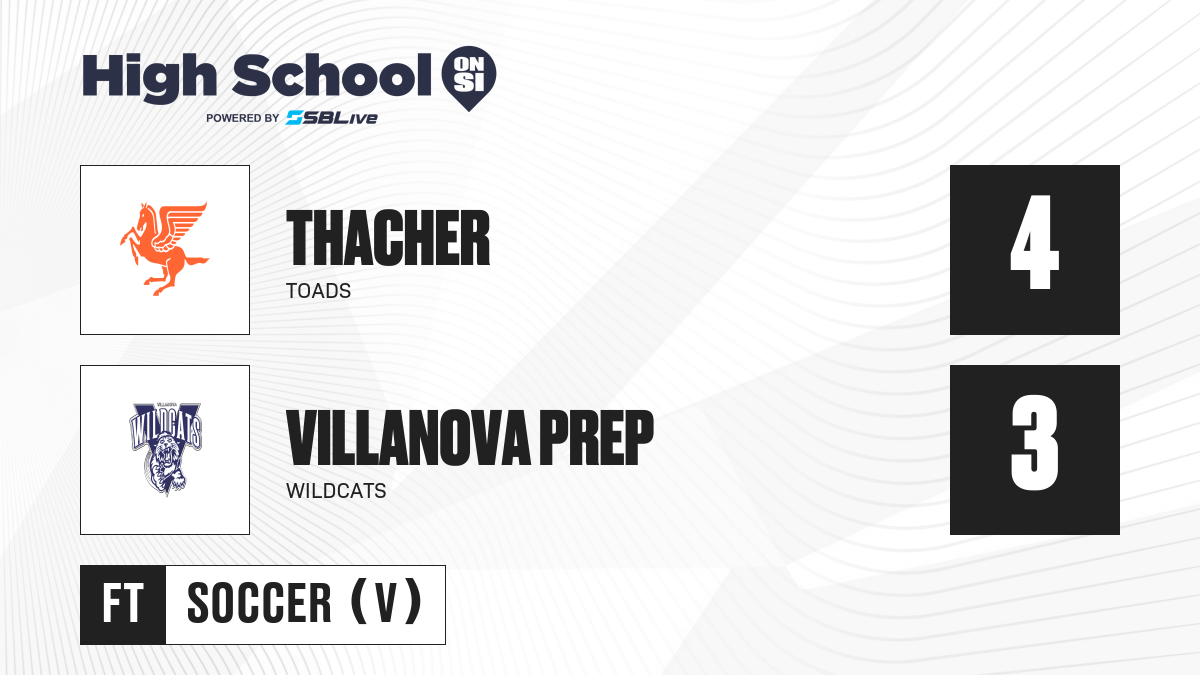 High School ON SI
POWERED BY SBLive

THACHER
TOADS
4

VILLANOVA
WILDCATS

VILLANOVA PREP
WILDCATS
3

FT SOCCER (V)